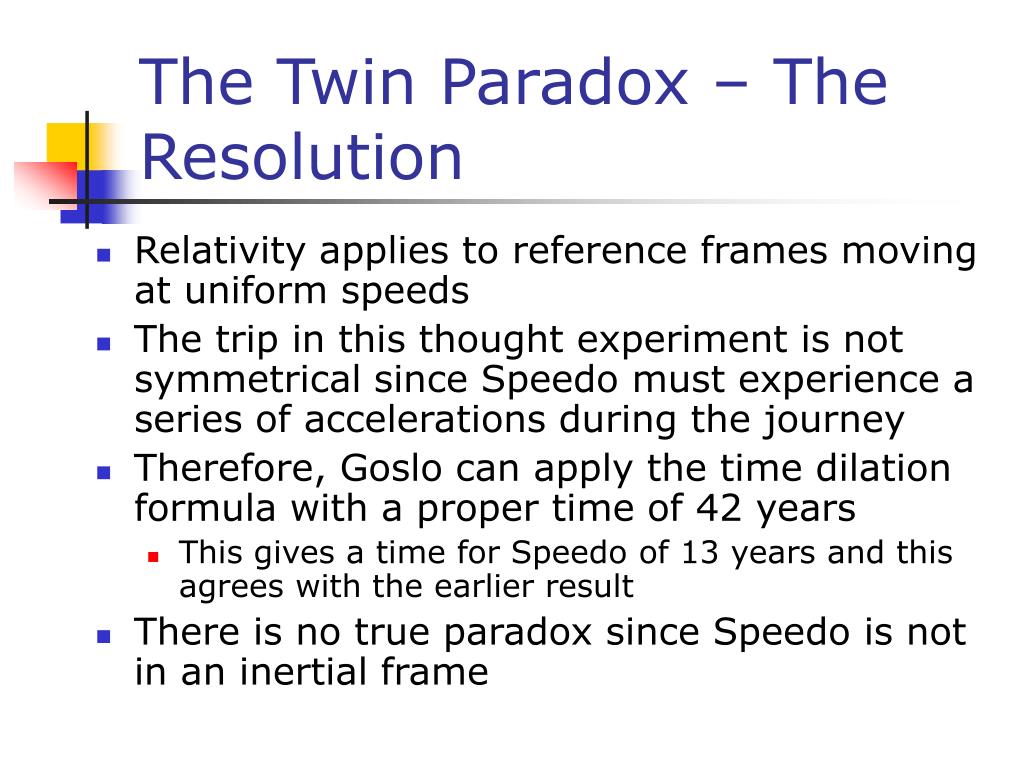 The Twin Paradox – The Resolution

- Relativity applies to reference frames moving at uniform speeds
- The trip in this thought experiment is not symmetrical since Speedo must experience a series of accelerations during the journey
- Therefore, Goslo can apply the time dilation formula with a proper time of 42 years
  - This gives a time for Speedo of 13 years and this agrees with the earlier result
- There is no true paradox since Speedo is not in an inertial frame